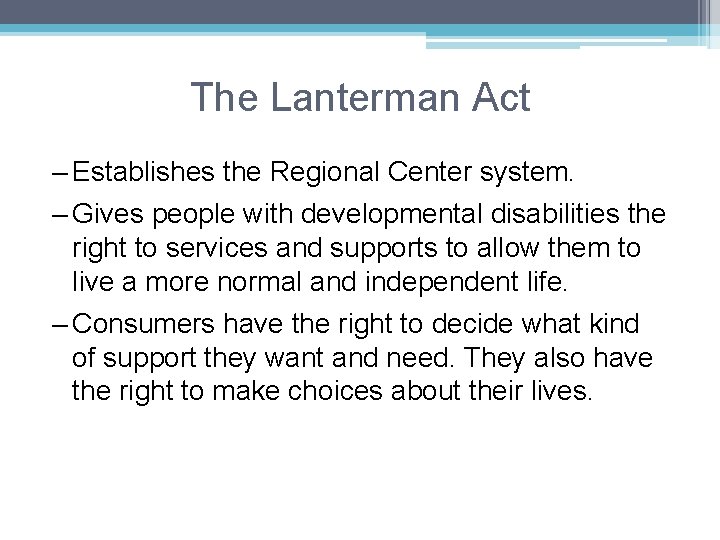 The Lanterman Act

– Establishes the Regional Center system.

– Gives people with developmental disabilities the right to services and supports to allow them to live a more normal and independent life.

– Consumers have the right to decide what kind of support they want and need. They also have the right to make choices about their lives.